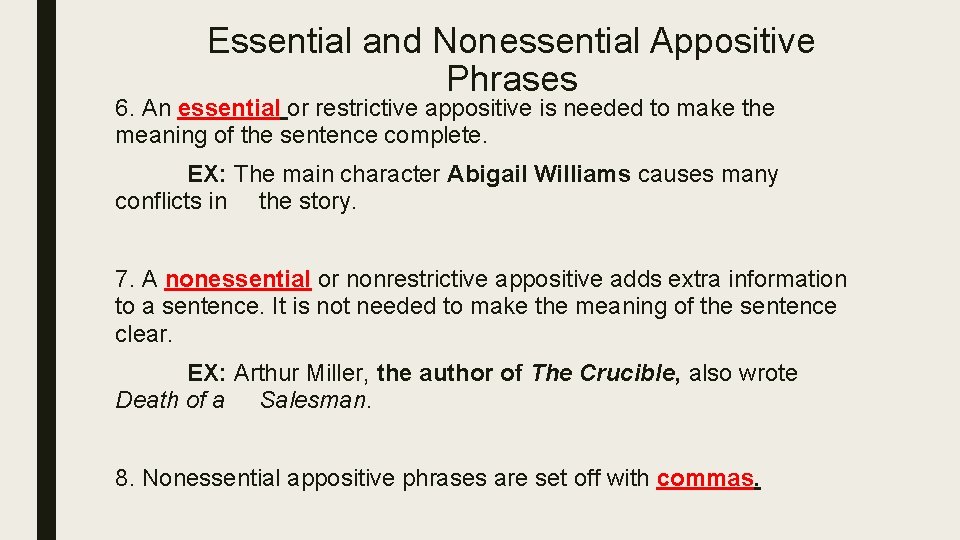 Essential and Nonessential Appositive Phrases

6. An essential or restrictive appositive is needed to make the meaning of the sentence complete.

EX: The main character Abigail Williams causes many conflicts in the story.

7. A nonessential or nonrestrictive appositive adds extra information to a sentence. It is not needed to make the meaning of the sentence clear.

EX: Arthur Miller, the author of The Crucible, also wrote Death of a Salesman.

8. Nonessential appositive phrases are set off with commas.